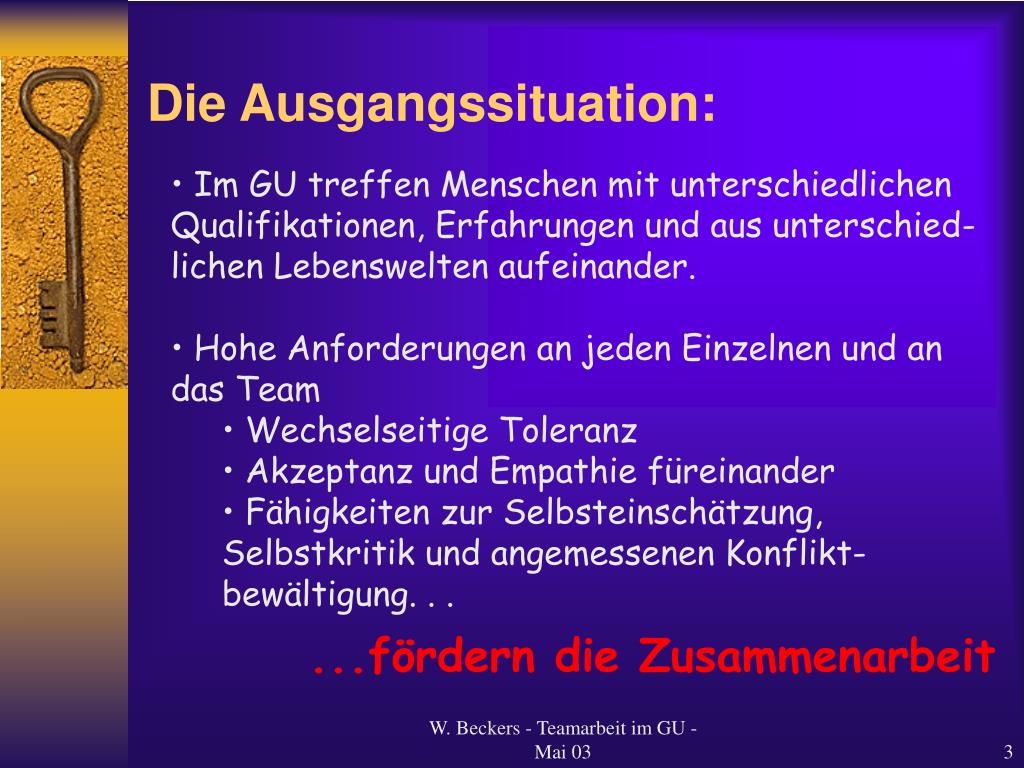 Die Ausgangssituation:

• Im GU treffen Menschen mit unterschiedlichen Qualifikationen, Erfahrungen und aus unterschiedlichen Lebenswelten aufeinander.

• Hohe Anforderungen an jeden Einzelnen und an das Team

• Wechselseitige Toleranz

• Akzeptanz und Empathie füreinander

• Fähigkeiten zur Selbsteinschätzung, Selbstkritik und angemessenen Konfliktbewältigung. . .

...fördern die Zusammenarbeit

W. Beckers - Teamarbeit im GU - Mai 03

3